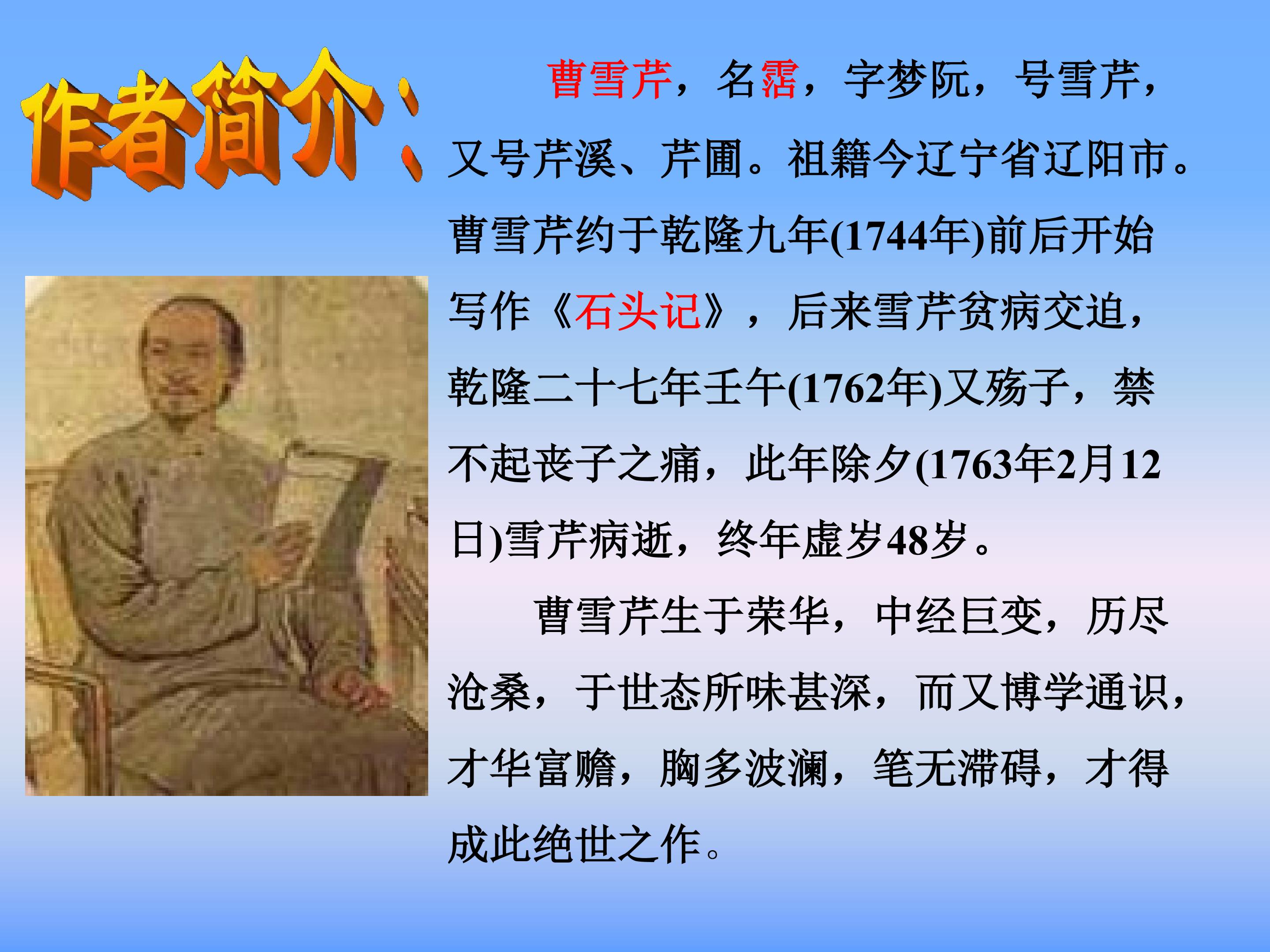 作者简介：

曹雪芹，名霑，字梦阮，号雪芹，又号芹溪、芹圃。祖籍今辽宁省辽阳市。曹雪芹约于乾隆九年(1744年)前后开始写作《石头记》，后来雪芹贫病交迫，乾隆二十七年壬午(1762年)又殇子，禁不起丧子之痛，此年除夕(1763年2月12日)雪芹病逝，终年虚岁48岁。

曹雪芹生于荣华，中经巨变，历尽沧桑，于世态所味甚深，而又博学通识，才华富赡，胸多波澜，笔无滞碍，才得成此绝世之作。